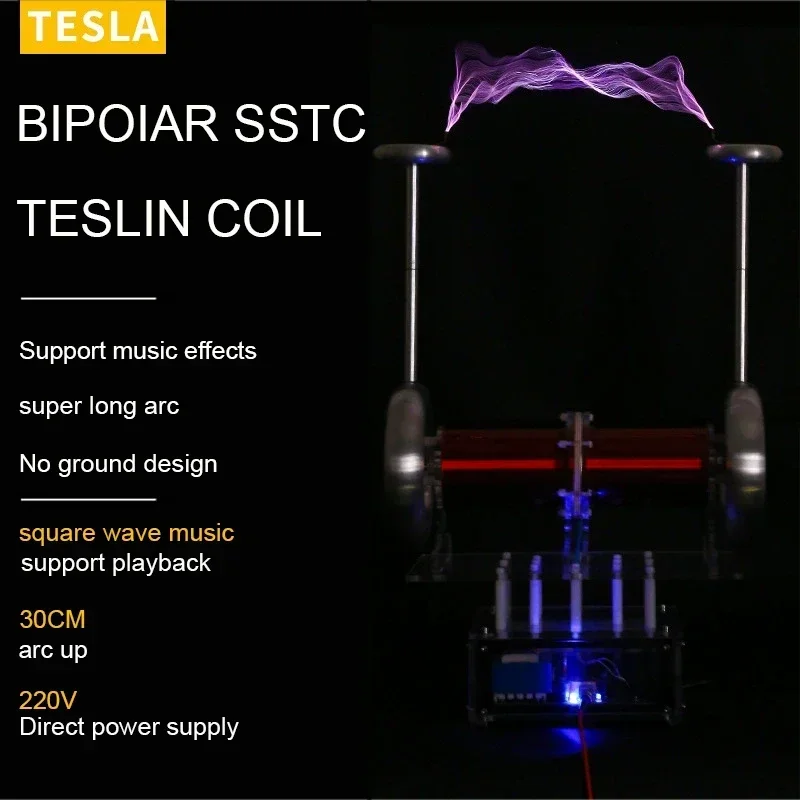 TESLA

BIPOIAR SSTC

TESLIN COIL

Support music effects

super long arc

No ground design

square wave music
support playback

30CM
arc up

220V
Direct power supply